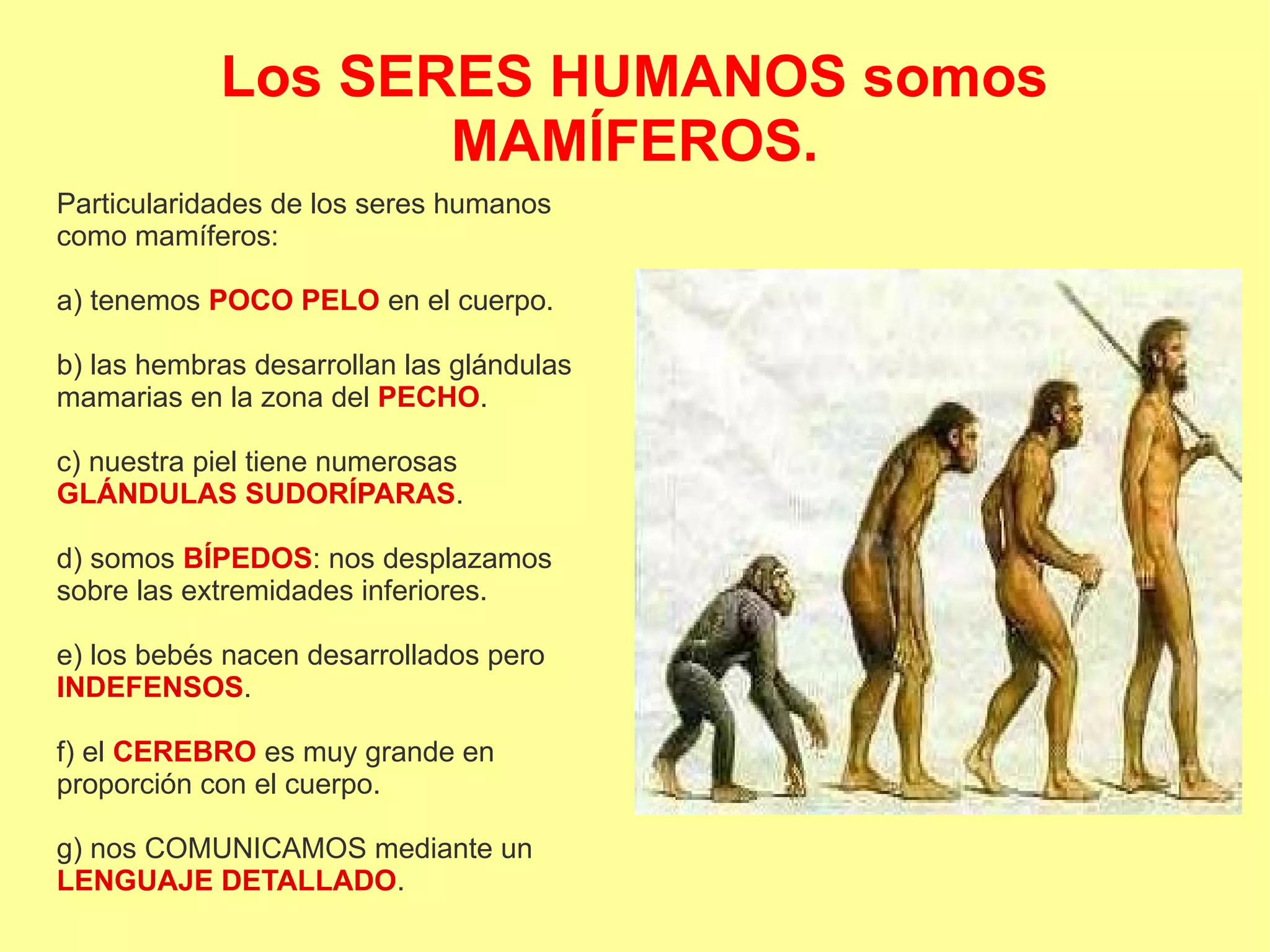 Los SERES HUMANOS somos MAMÍFEROS.

Particularidades de los seres humanos como mamíferos:

a) tenemos POCO PELO en el cuerpo.

b) las hembras desarrollan las glándulas mamarias en la zona del PECHO.

c) nuestra piel tiene numerosas GLÁNDULAS SUDORÍPARAS.

d) somos BÍPEDOS: nos desplazamos sobre las extremidades inferiores.

e) los bebés nacen desarrollados pero INDEFENSOS.

f) el CEREBRO es muy grande en proporción con el cuerpo.

g) nos COMUNICAMOS mediante un LENGUAJE DETALLADO.